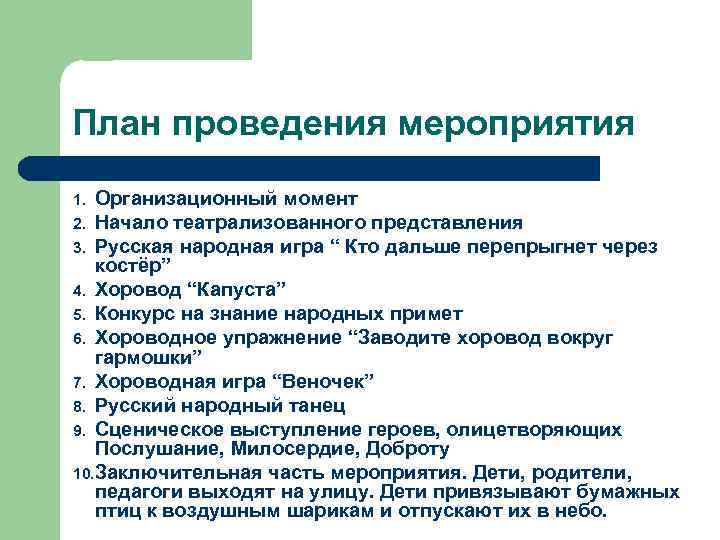 План проведения мероприятия

1. Организационный момент
2. Начало театрализованного представления
3. Русская народная игра “ Кто дальше перепрыгнет через костёр”
4. Хоровод “Капуста”
5. Конкурс на знание народных примет
6. Хороводное упражнение “Заводите хоровод вокруг гармошки”
7. Хороводная игра “Веночек”
8. Русский народный танец
9. Сценическое выступление героев, олицетворяющих Послушание, Милосердие, Доброту
10. Заключительная часть мероприятия. Дети, родители, педагоги выходят на улицу. Дети привязывают бумажных птиц к воздушным шарикам и отпускают их в небо.